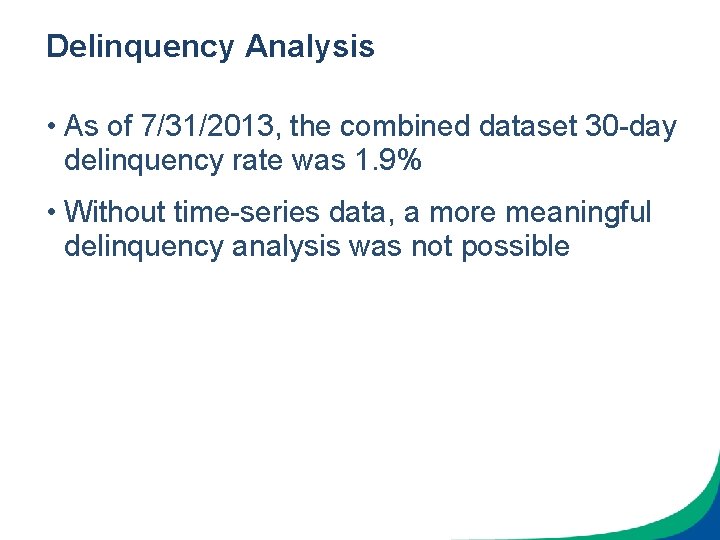 Delinquency Analysis

• As of 7/31/2013, the combined dataset 30-day delinquency rate was 1.9%

• Without time-series data, a more meaningful delinquency analysis was not possible